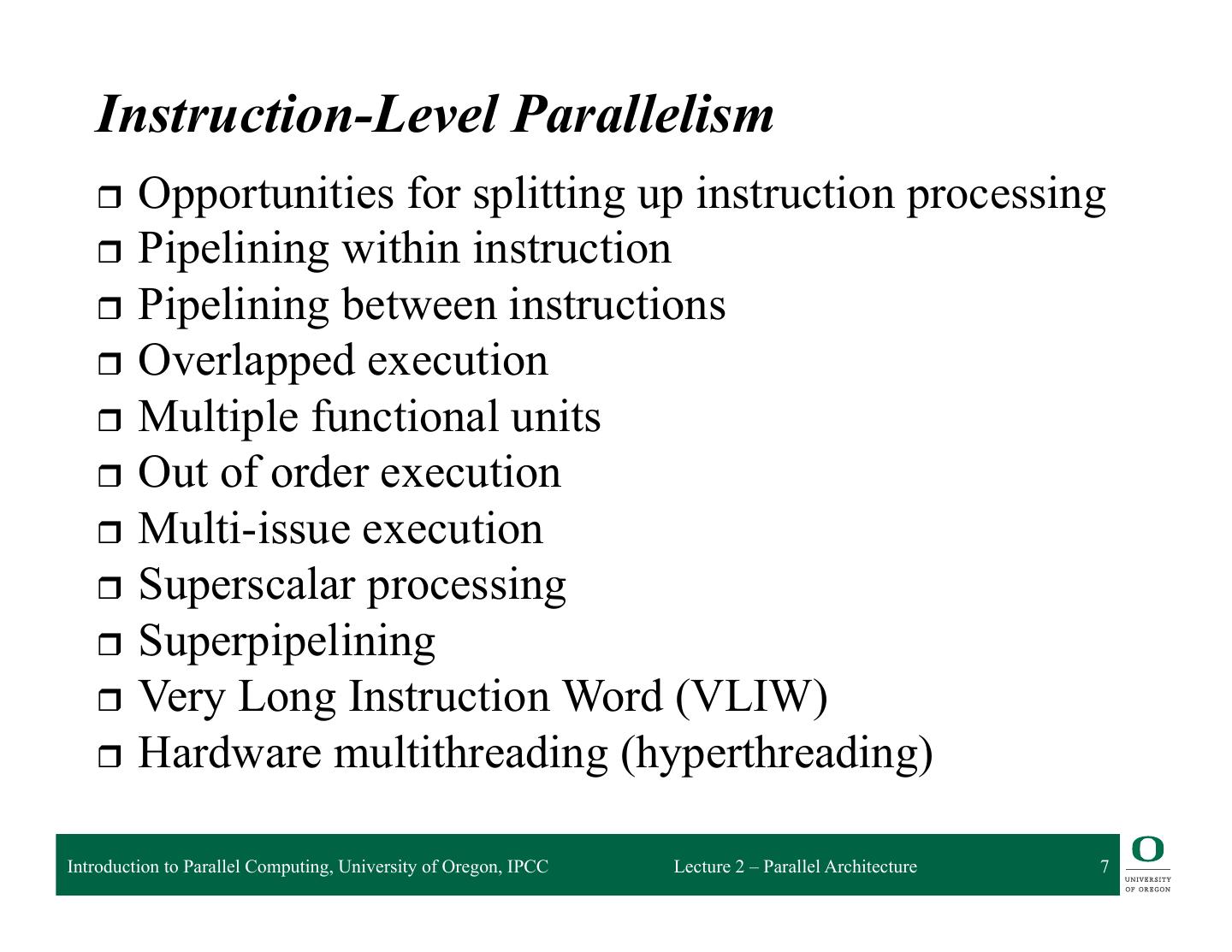 Instruction-Level Parallelism

❒ Opportunities for splitting up instruction processing
❒ Pipelining within instruction
❒ Pipelining between instructions
❒ Overlapped execution
❒ Multiple functional units
❒ Out of order execution
❒ Multi-issue execution
❒ Superscalar processing
❒ Superpipelining
❒ Very Long Instruction Word (VLIW)
❒ Hardware multithreading (hyperthreading)

Introduction to Parallel Computing, University of Oregon, IPCC Lecture 2 – Parallel Architecture 7

O UNIVERSITY OF OREGON